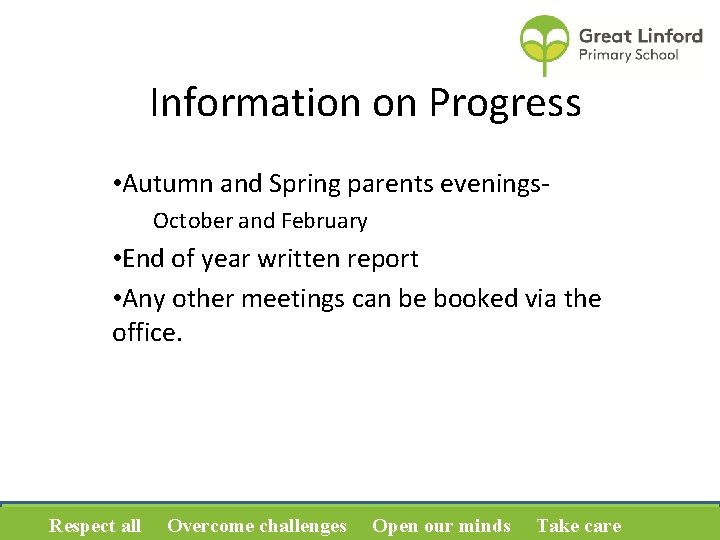 Great Linford
Primary School

Information on Progress

•Autumn and Spring parents evenings-
October and February

•End of year written report

•Any other meetings can be booked via the office.

Respect all Overcome challenges Open our minds Take care